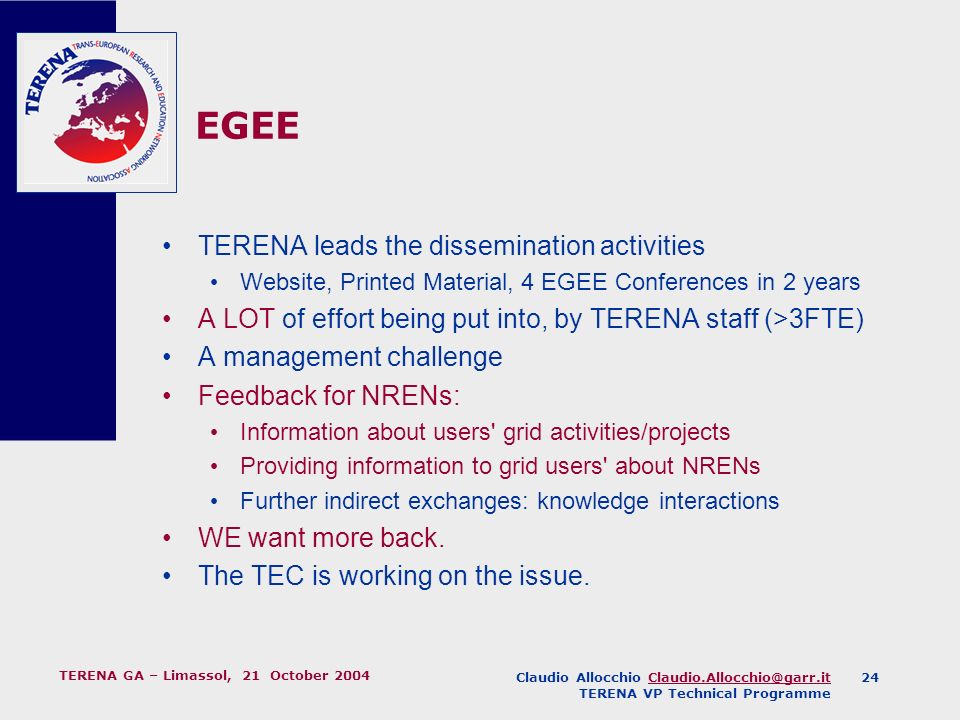 TERENA TRANS-EUROPEAN RESEARCH AND EDUCATION NETWORKING ASSOCIATION

EGEE

• TERENA leads the dissemination activities
  • Website, Printed Material, 4 EGEE Conferences in 2 years
• A LOT of effort being put into, by TERENA staff (>3FTE)
• A management challenge
• Feedback for NRENs:
  • Information about users' grid activities/projects
  • Providing information to grid users' about NRENs
  • Further indirect exchanges: knowledge interactions
• WE want more back.
• The TEC is working on the issue.

TERENA GA – Limassol, 21 October 2004

Claudio Allocchio Claudio.Allocchio@garr.it 24
TERENA VP Technical Programme